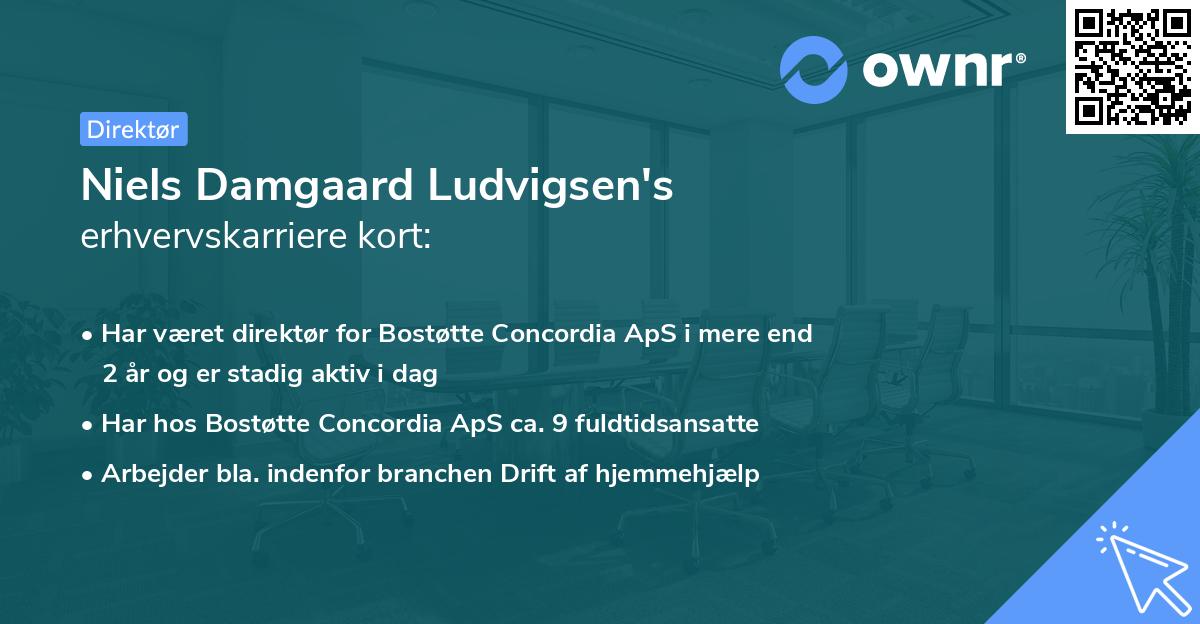 ownr®

Direktør

Niels Damgaard Ludvigsen's
erhvervskarriere kort:

• Har været direktør for Bostøtte Concordia ApS i mere end 2 år og er stadig aktiv i dag
• Har hos Bostøtte Concordia ApS ca. 9 fuldtidsansatte
• Arbejder bla. indenfor branchen Drift af hjemmehjælp